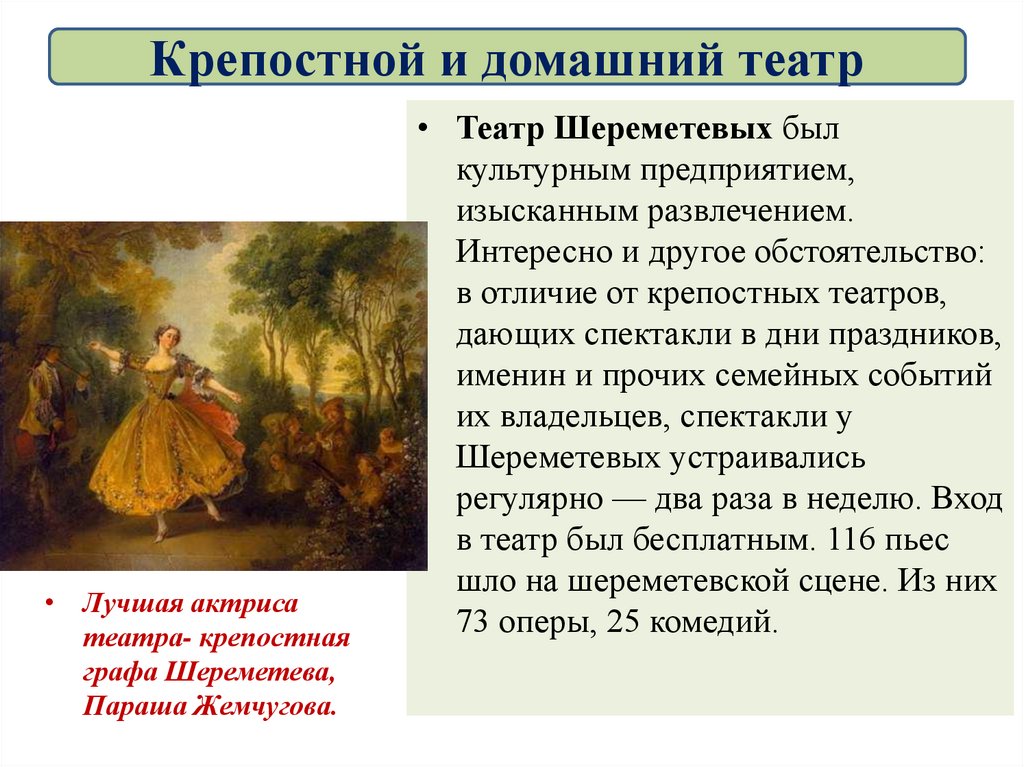 Крепостной и домашний театр

• Театр Шереметевых был культурным предприятием, изысканным развлечением. Интересно и другое обстоятельство: в отличие от крепостных театров, дающих спектакли в дни праздников, именин и прочих семейных событий их владельцев, спектакли у Шереметевых устраивались регулярно — два раза в неделю. Вход в театр был бесплатным. 116 пьес шло на шереметевской сцене. Из них 73 оперы, 25 комедий.

• Лучшая актриса театра- крепостная графа Шереметева, Параша Жемчугова.